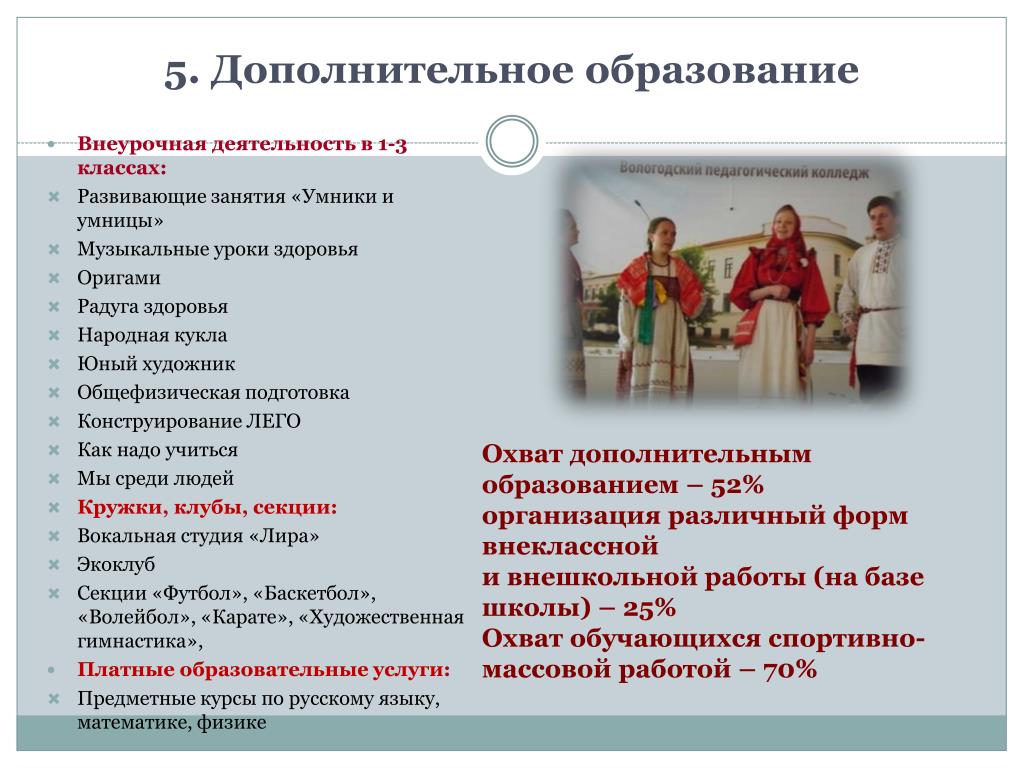 5. Дополнительное образование

Внеурочная деятельность в 1-3 классах:
Развивающие занятия «Умники и умницы»
Музыкальные уроки здоровья
Оригами
Радуга здоровья
Народная кукла
Юный художник
Общефизическая подготовка
Конструирование ЛЕГО
Как надо учиться
Мы среди людей
Кружки, клубы, секции:
Вокальная студия «Лира»
Экоклуб
Секции «Футбол», «Баскетбол», «Волейбол», «Карате», «Художественная гимнастика»,
Платные образовательные услуги:
Предметные курсы по русскому языку, математике, физике

Вологодский педагогический колледж

Охват дополнительным образованием – 52%
организация различный форм внеклассной
и внешкольной работы (на базе школы) – 25%
Охват обучающихся спортивно-массовой работой – 70%